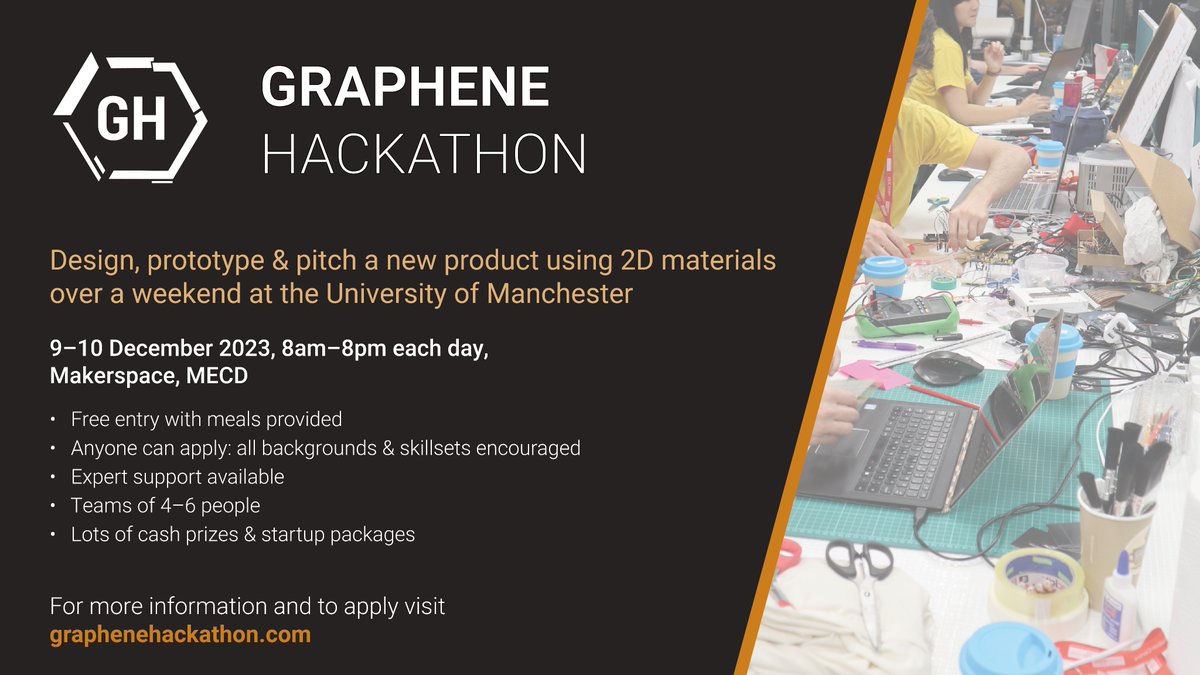 GH

GRAPHENE
HACKATHON

Design, prototype & pitch a new product using 2D materials over a weekend at the University of Manchester

9–10 December 2023, 8am–8pm each day,
Makerspace, MECD

• Free entry with meals provided
• Anyone can apply: all backgrounds & skillsets encouraged
• Expert support available
• Teams of 4–6 people
• Lots of cash prizes & startup packages

For more information and to apply visit
graphenehackathon.com